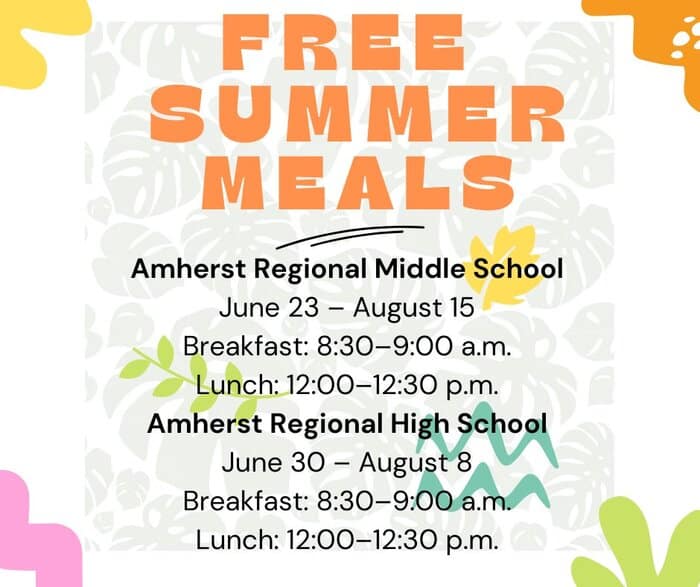 FREE SUMMER MEALS

Amherst Regional Middle School
June 23 – August 15
Breakfast: 8:30–9:00 a.m.
Lunch: 12:00–12:30 p.m.

Amherst Regional High School
June 30 – August 8
Breakfast: 8:30–9:00 a.m.
Lunch: 12:00–12:30 p.m.